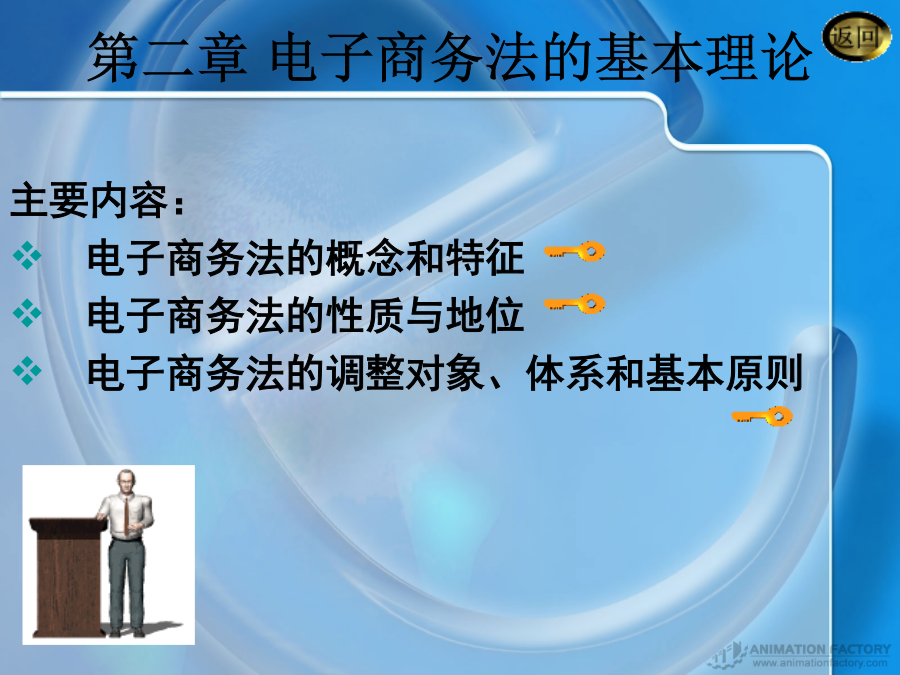 第二章 电子商务法的基本理论

返回

主要内容：

❖ 电子商务法的概念和特征

❖ 电子商务法的性质与地位

❖ 电子商务法的调整对象、体系和基本原则

ANIMATION FACTORY
www.animationfactory.com